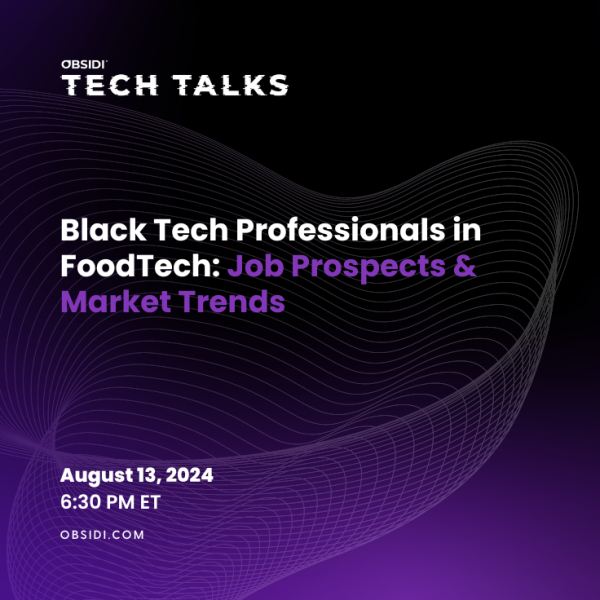 OBSIDI
TECH TALKS

Black Tech Professionals in FoodTech: Job Prospects & Market Trends

August 13, 2024
6:30 PM ET

OBSIDI.COM